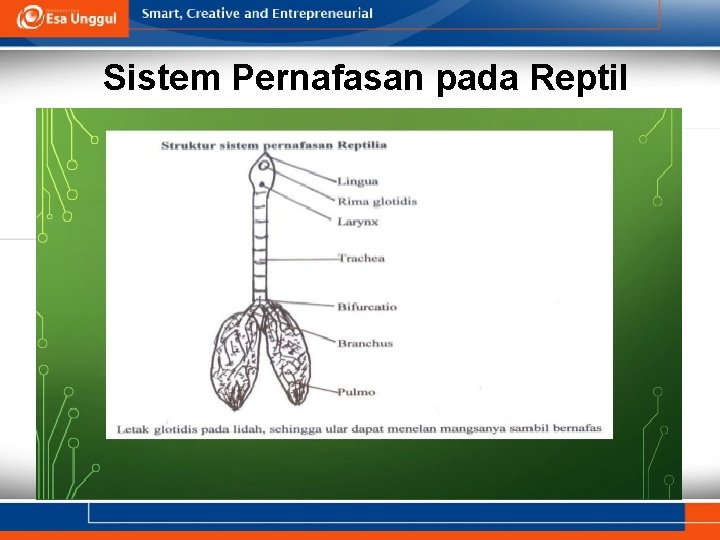 Esa Unggul

Smart, Creative and Entrepreneurial

Sistem Pernafasan pada Reptil

Struktur sistem pernafasan Reptilia

Lingua

Rima glotidis

Larynx

Trachea

Bifurcatio

Branchus

Pulmo

Letak glotidis pada lidah, sehingga ular dapat menelan mangsanya sambil bernafas